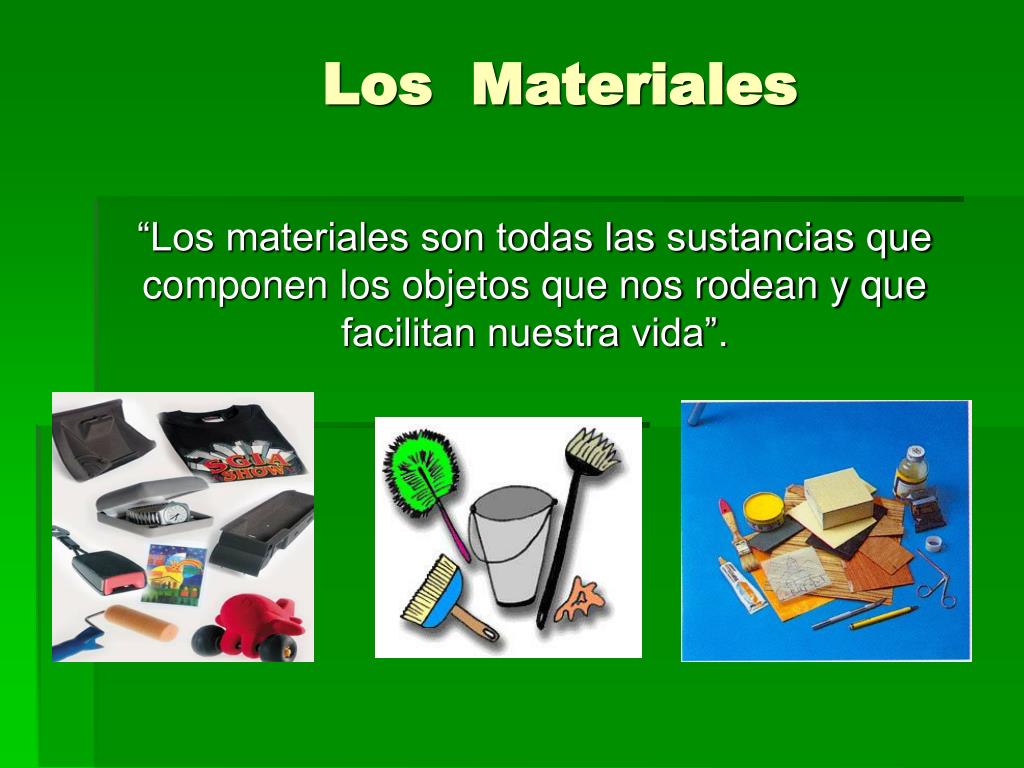 Los Materiales

“Los materiales son todas las sustancias que componen los objetos que nos rodean y que facilitan nuestra vida”.

SGIA SHOW